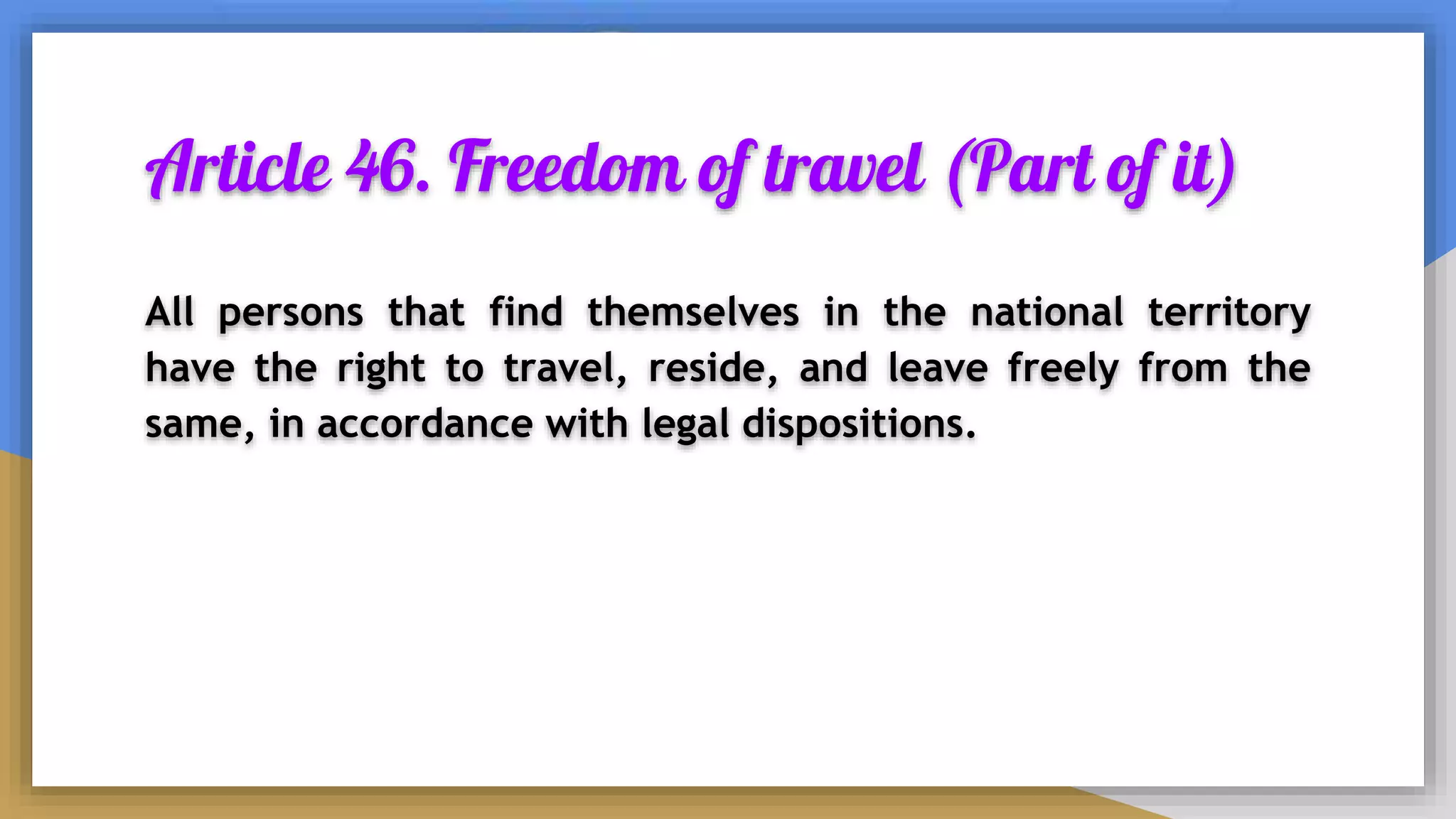 Article 46. Freedom of travel (Part of it)

All persons that find themselves in the national territory have the right to travel, reside, and leave freely from the same, in accordance with legal dispositions.